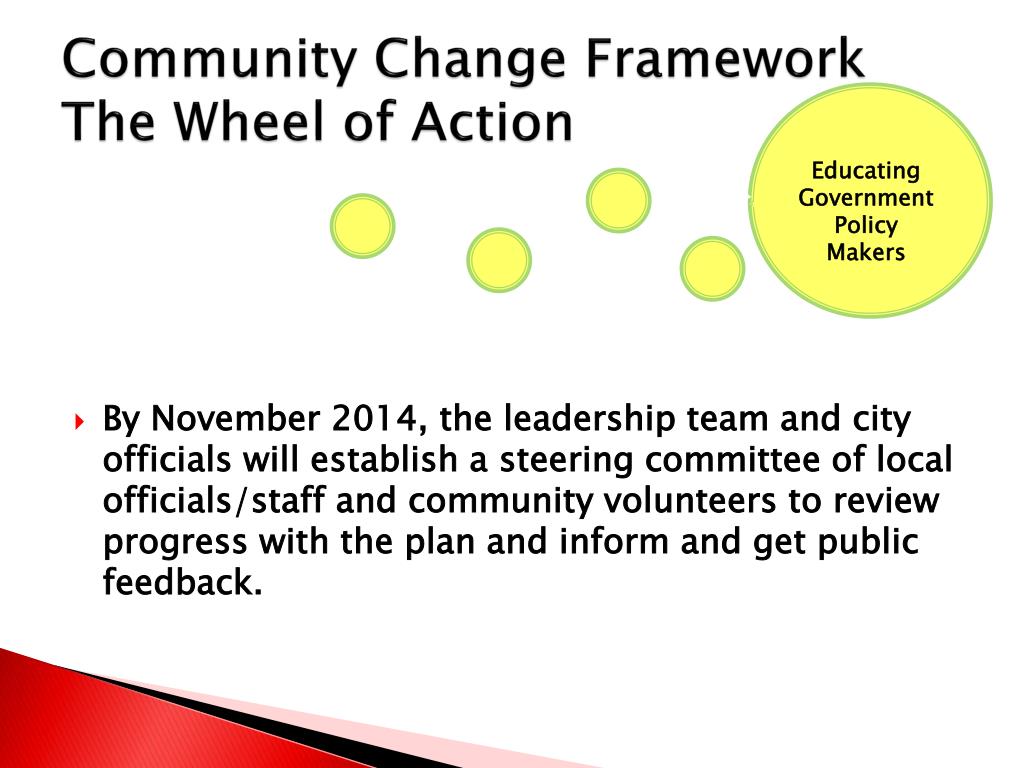 Community Change Framework
The Wheel of Action

Educating Government Policy Makers

By November 2014, the leadership team and city officials will establish a steering committee of local officials/staff and community volunteers to review progress with the plan and inform and get public feedback.